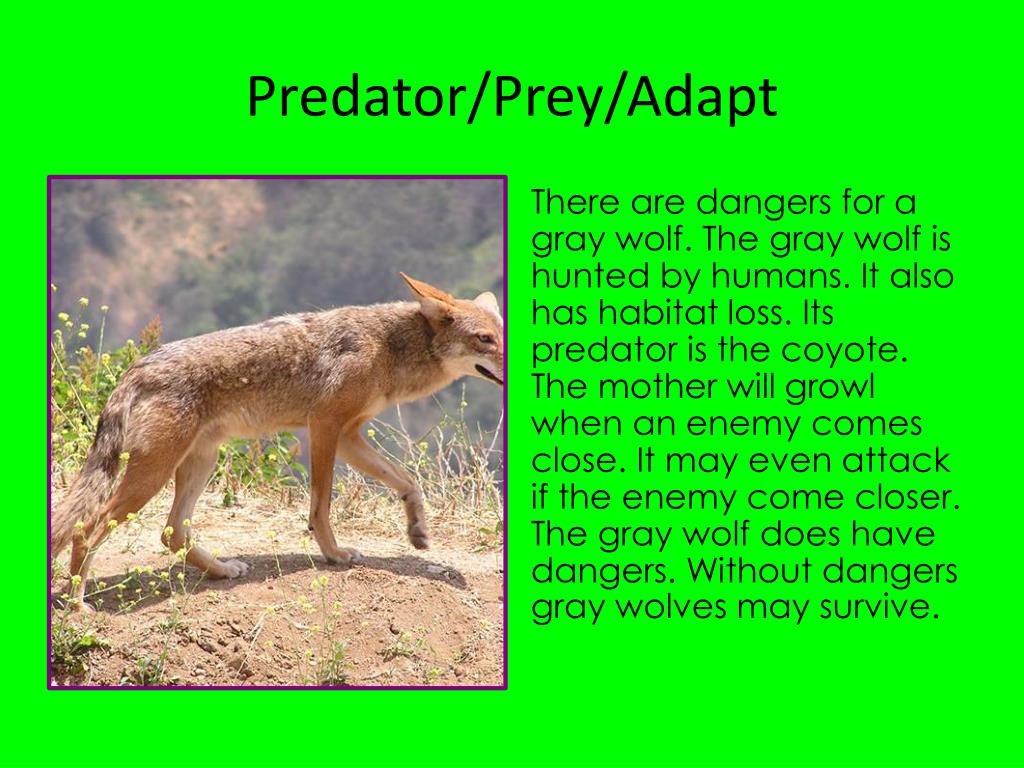 Predator/Prey/Adapt

There are dangers for a gray wolf. The gray wolf is hunted by humans. It also has habitat loss. Its predator is the coyote. The mother will growl when an enemy comes close. It may even attack if the enemy come closer. The gray wolf does have dangers. Without dangers gray wolves may survive.